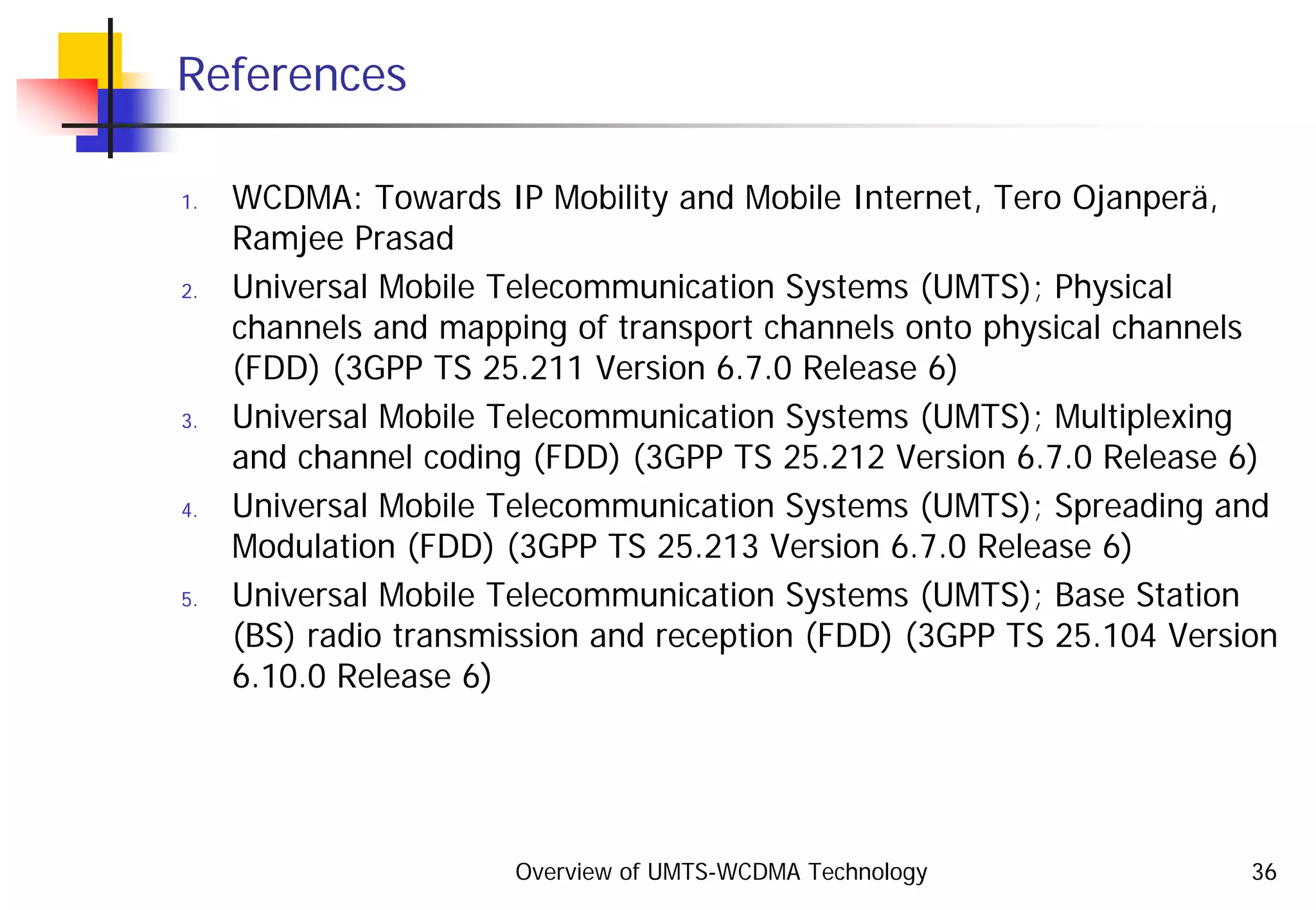 References

1. WCDMA: Towards IP Mobility and Mobile Internet, Tero Ojanperä, Ramjee Prasad
2. Universal Mobile Telecommunication Systems (UMTS); Physical channels and mapping of transport channels onto physical channels (FDD) (3GPP TS 25.211 Version 6.7.0 Release 6)
3. Universal Mobile Telecommunication Systems (UMTS); Multiplexing and channel coding (FDD) (3GPP TS 25.212 Version 6.7.0 Release 6)
4. Universal Mobile Telecommunication Systems (UMTS); Spreading and Modulation (FDD) (3GPP TS 25.213 Version 6.7.0 Release 6)
5. Universal Mobile Telecommunication Systems (UMTS); Base Station (BS) radio transmission and reception (FDD) (3GPP TS 25.104 Version 6.10.0 Release 6)

Overview of UMTS-WCDMA Technology

36